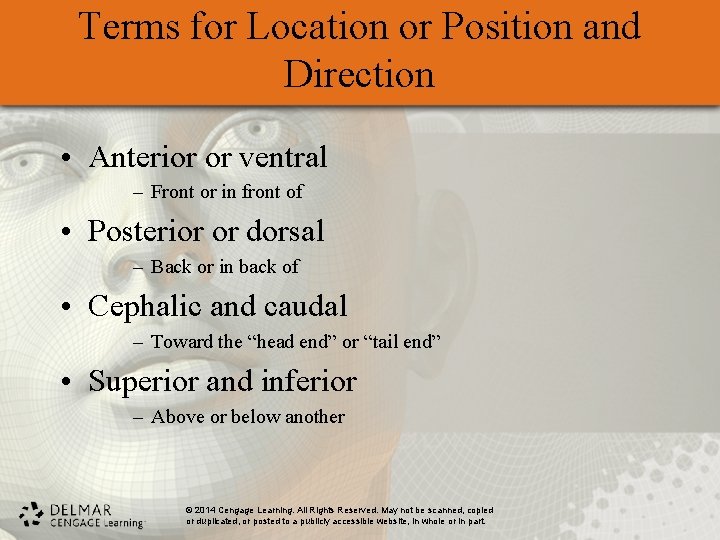 Terms for Location or Position and Direction

• Anterior or ventral
– Front or in front of

• Posterior or dorsal
– Back or in back of

• Cephalic and caudal
– Toward the “head end” or “tail end”

• Superior and inferior
– Above or below another

DELMAR
CENGAGE Learning

© 2014 Cengage Learning. All Rights Reserved. May not be scanned, copied or duplicated, or posted to a publicly accessible website, in whole or in part.